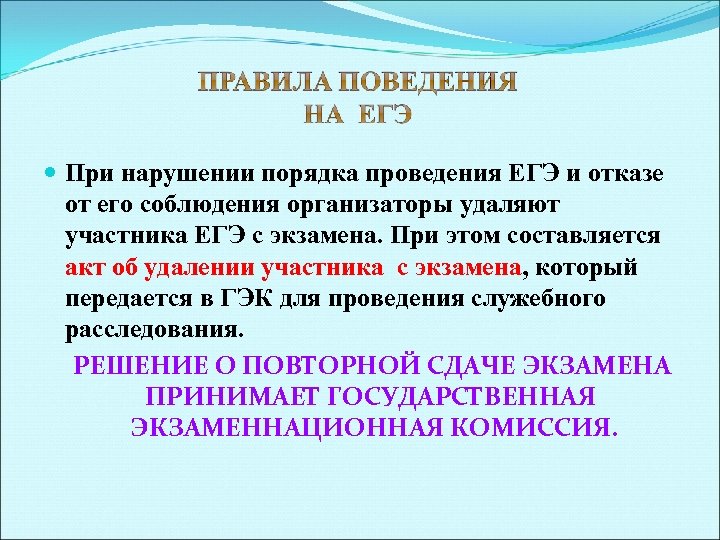 ПРАВИЛА ПОВЕДЕНИЯ
НА ЕГЭ

При нарушении порядка проведения ЕГЭ и отказе от его соблюдения организаторы удаляют участника ЕГЭ с экзамена. При этом составляется акт об удалении участника с экзамена, который передается в ГЭК для проведения служебного расследования.

РЕШЕНИЕ О ПОВТОРНОЙ СДАЧЕ ЭКЗАМЕНА ПРИНИМАЕТ ГОСУДАРСТВЕННАЯ ЭКЗАМЕННАЦИОННАЯ КОМИССИЯ.